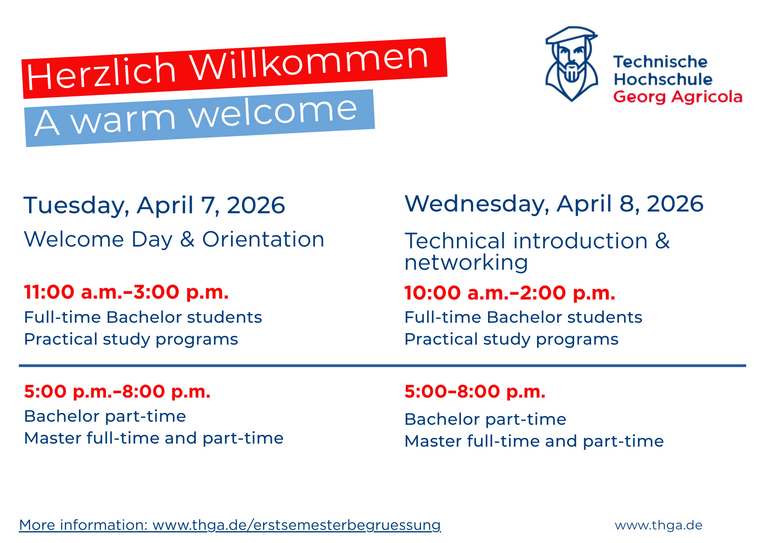 Herzlich Willkommen
A warm welcome

Technische Hochschule Georg Agricola

Tuesday, April 7, 2026
Welcome Day & Orientation

11:00 a.m.–3:00 p.m.
Full-time Bachelor students
Practical study programs

5:00 p.m.–8:00 p.m.
Bachelor part-time
Master full-time and part-time

Wednesday, April 8, 2026
Technical introduction & networking

10:00 a.m.–2:00 p.m.
Full-time Bachelor students
Practical study programs

5:00–8:00 p.m.
Bachelor part-time
Master full-time and part-time

More information: www.thga.de/erstsemesterbegruessung

www.thga.de